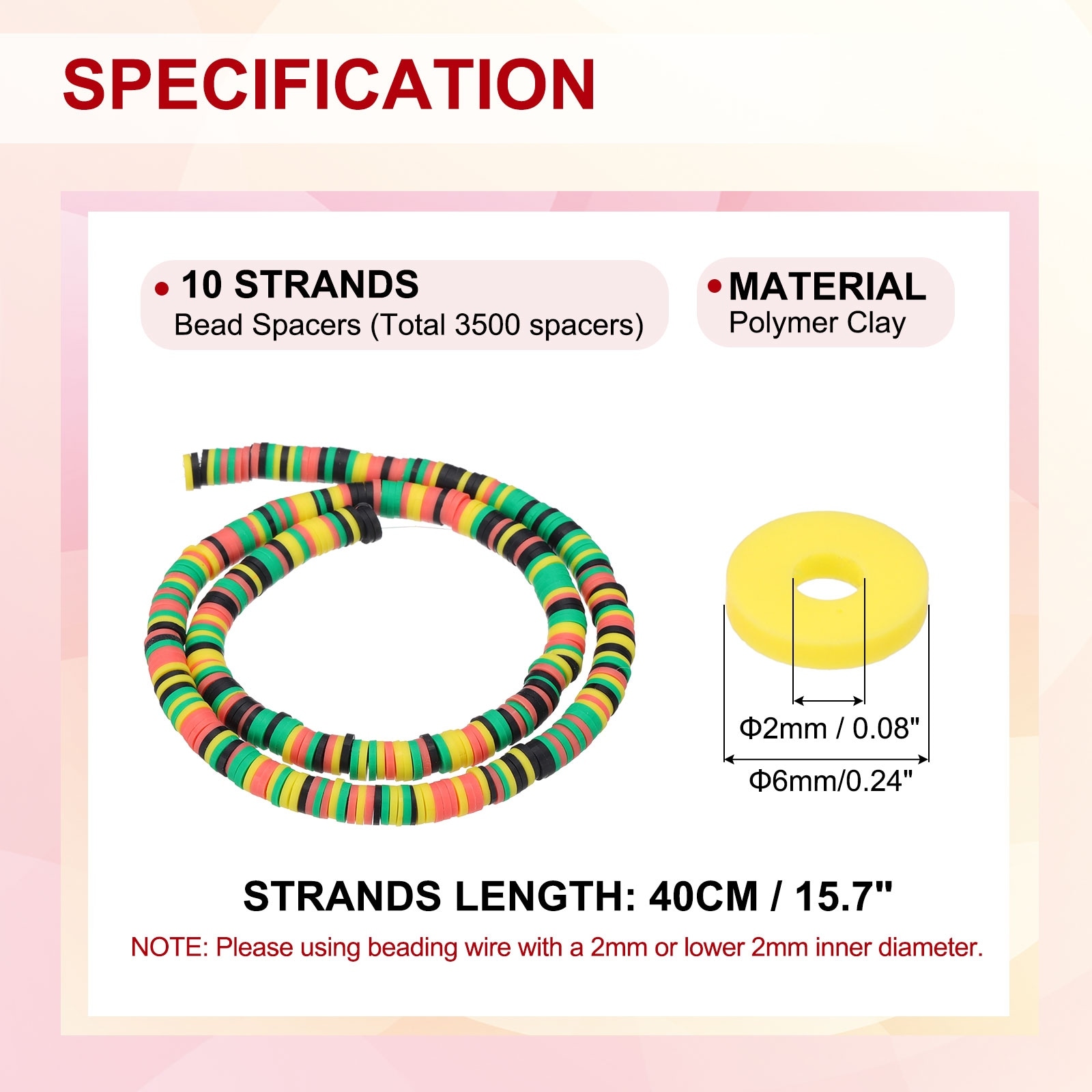 SPECIFICATION

• 10 STRANDS
Bead Spacers (Total 3500 spacers)

• MATERIAL
Polymer Clay

Φ2mm / 0.08"

Φ6mm/0.24"

STRANDS LENGTH: 40CM / 15.7"

NOTE: Please using beading wire with a 2mm or lower 2mm inner diameter.